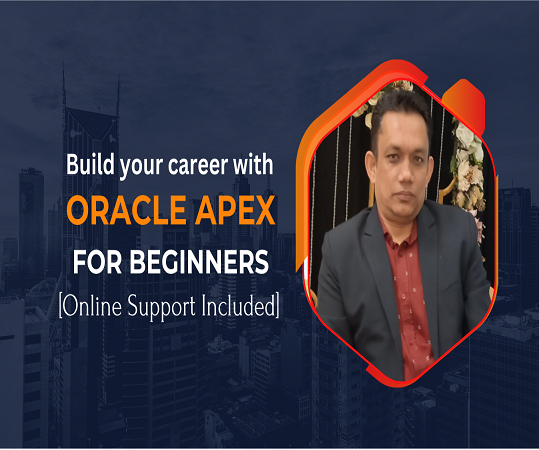 Build your career with
ORACLE APEX
FOR BEGINNERS
[Online Support Included]